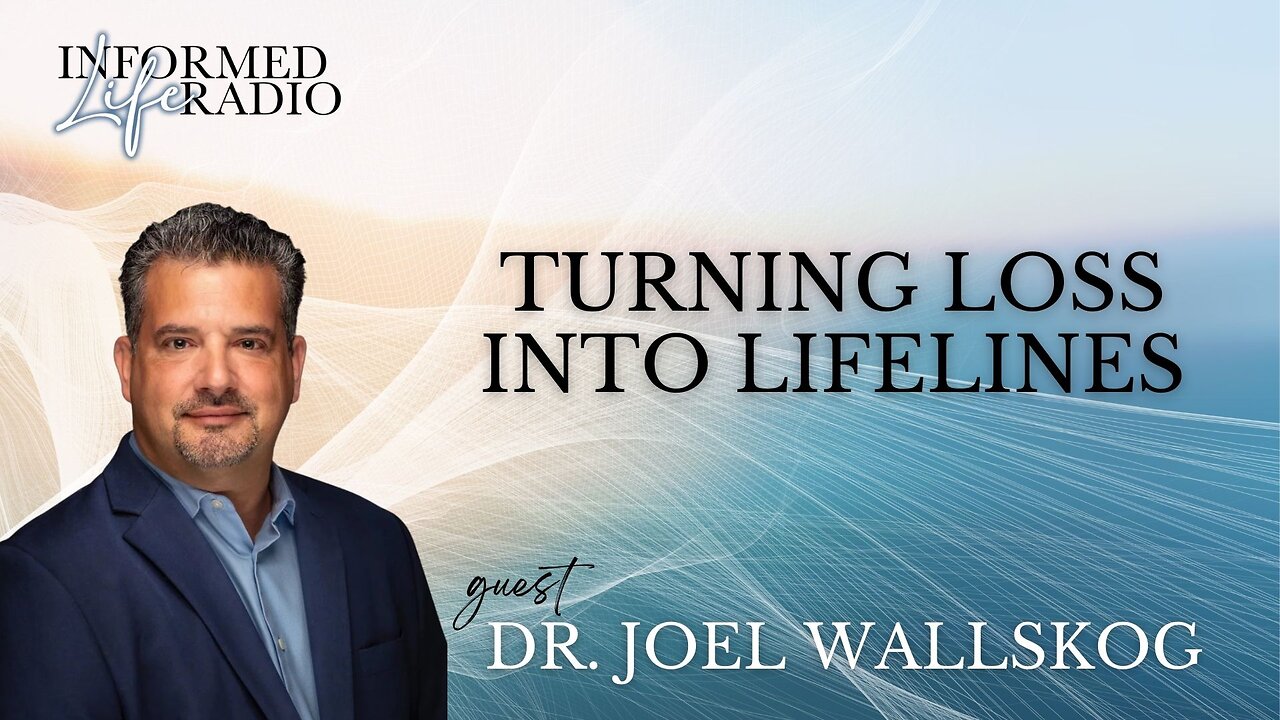 INFORMED Life RADIO

TURNING LOSS INTO LIFELINES

guest
DR. JOEL WALLSKOG